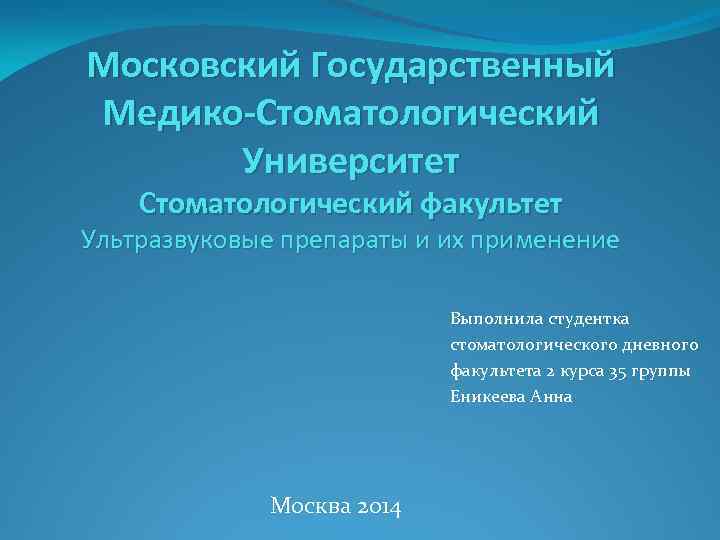 Московский Государственный Медико-Стоматологический Университет
Стоматологический факультет
Ультразвуковые препараты и их применение

Выполнила студентка стоматологического дневного факультета 2 курса 35 группы Еникеева Анна

Москва 2014